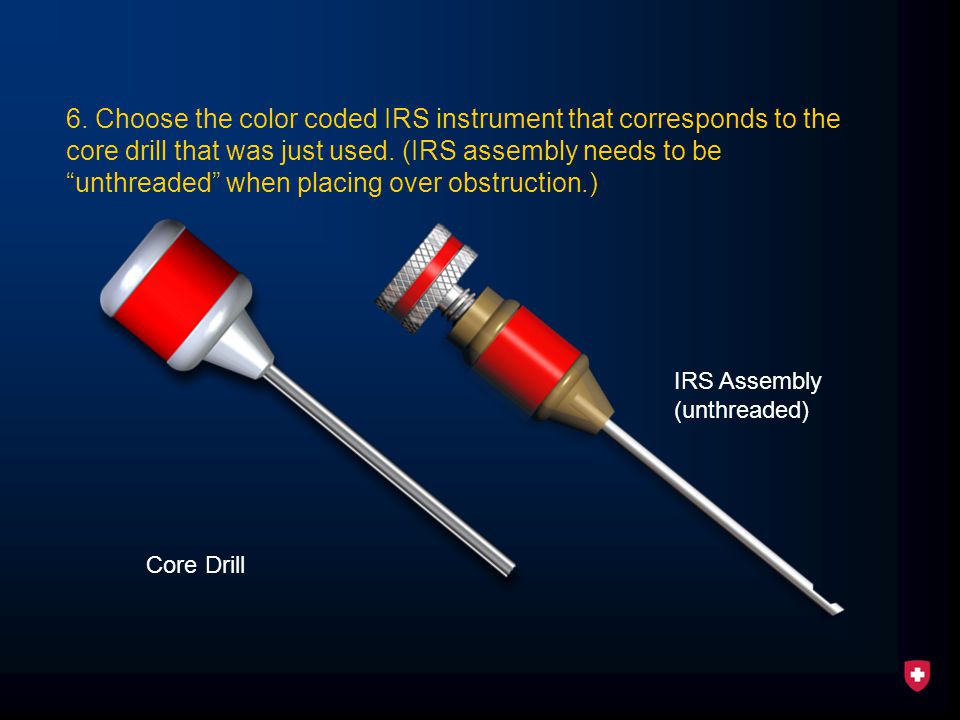 6. Choose the color coded IRS instrument that corresponds to the core drill that was just used. (IRS assembly needs to be “unthreaded” when placing over obstruction.)

IRS Assembly
(unthreaded)

Core Drill